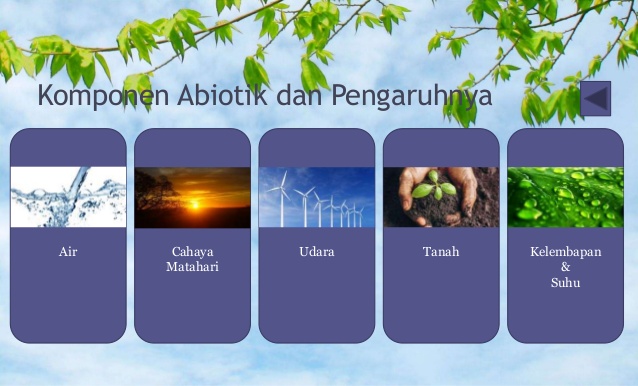 Komponen Abiotik dan Pengaruhnya

Air

Cahaya Matahari

Udara

Tanah

Kelembapan & Suhu